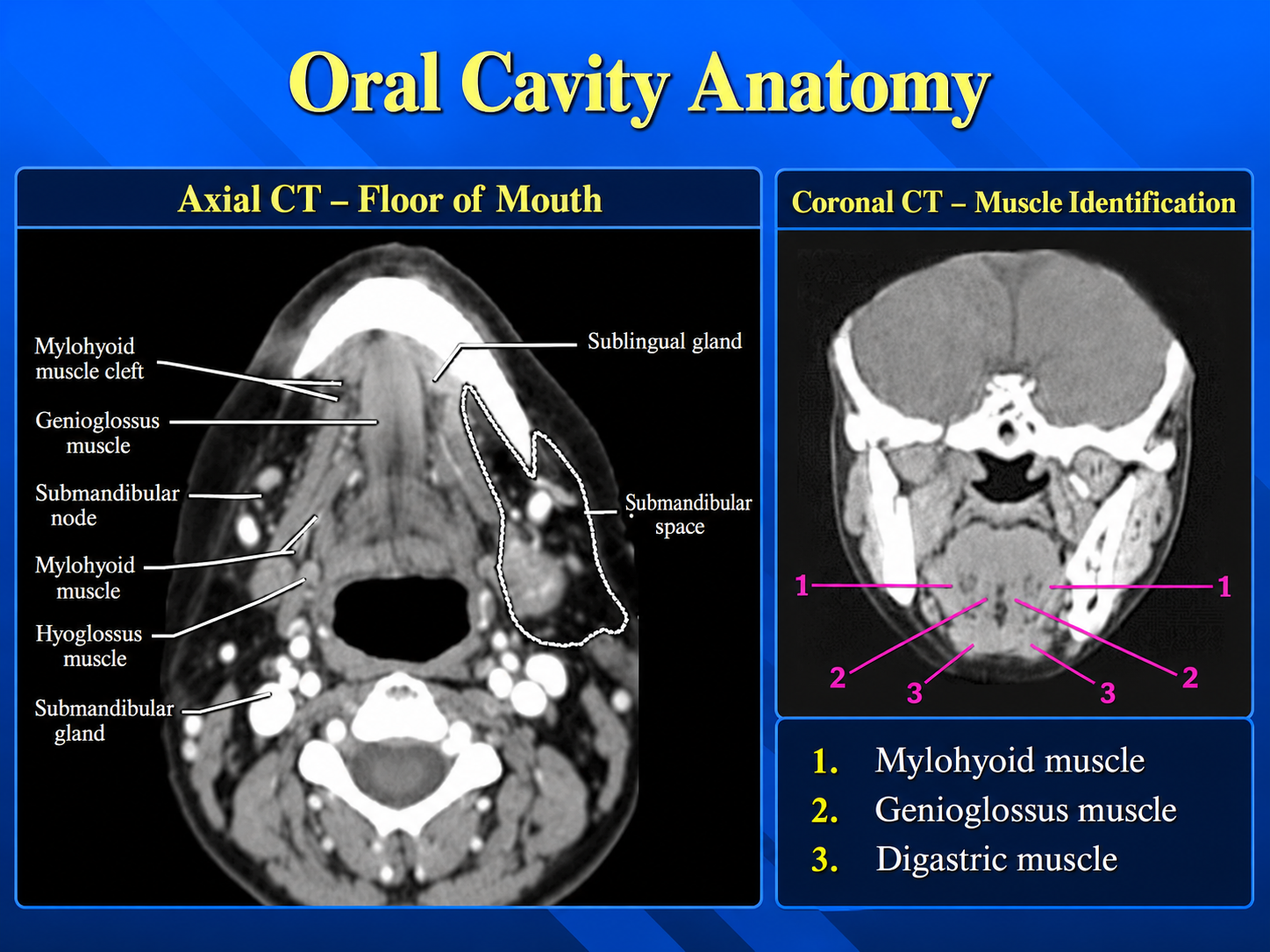 Oral Cavity Anatomy

Axial CT – Floor of Mouth

Mylohyoid muscle cleft

Genioglossus muscle

Submandibular node

Mylohyoid muscle

Hyoglossus muscle

Submandibular gland

Sublingual gland

Submandibular space

Coronal CT – Muscle Identification

1

1

2

2

3

3

1. Mylohyoid muscle
2. Genioglossus muscle
3. Digastric muscle